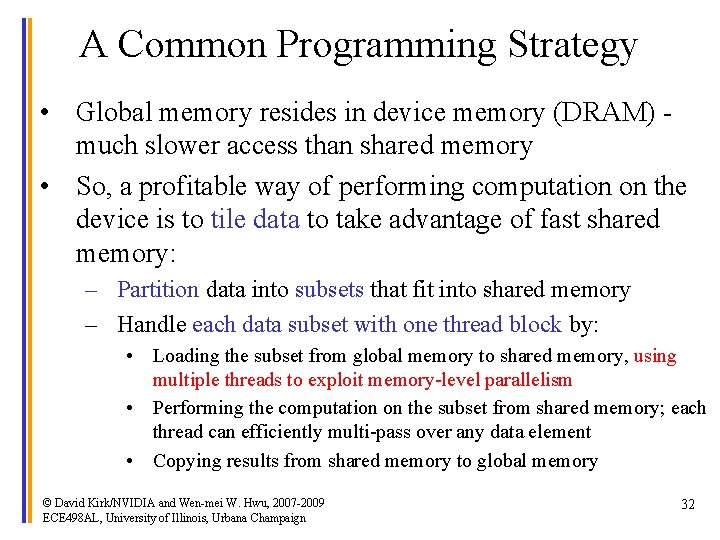 A Common Programming Strategy

• Global memory resides in device memory (DRAM) - much slower access than shared memory

• So, a profitable way of performing computation on the device is to tile data to take advantage of fast shared memory:

– Partition data into subsets that fit into shared memory

– Handle each data subset with one thread block by:

• Loading the subset from global memory to shared memory, using multiple threads to exploit memory-level parallelism

• Performing the computation on the subset from shared memory; each thread can efficiently multi-pass over any data element

• Copying results from shared memory to global memory

© David Kirk/NVIDIA and Wen-mei W. Hwu, 2007-2009
ECE498AL, University of Illinois, Urbana Champaign

32